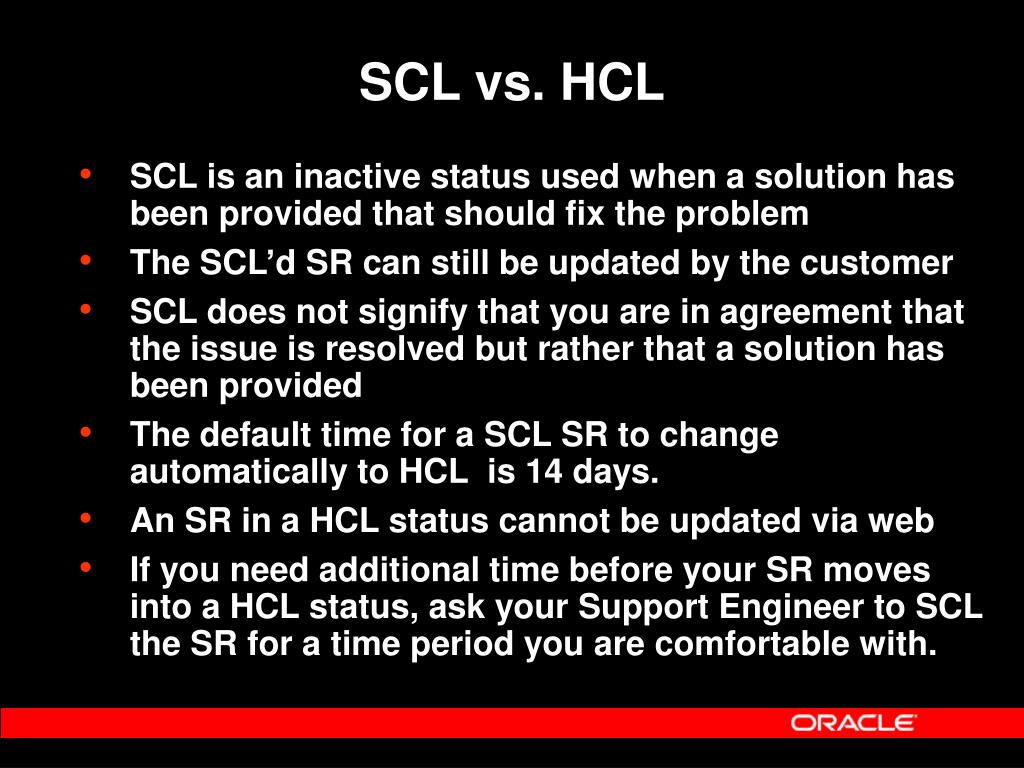 SCL vs. HCL

• SCL is an inactive status used when a solution has been provided that should fix the problem
• The SCL'd SR can still be updated by the customer
• SCL does not signify that you are in agreement that the issue is resolved but rather that a solution has been provided
• The default time for a SCL SR to change automatically to HCL is 14 days.
• An SR in a HCL status cannot be updated via web
• If you need additional time before your SR moves into a HCL status, ask your Support Engineer to SCL the SR for a time period you are comfortable with.

ORACLE